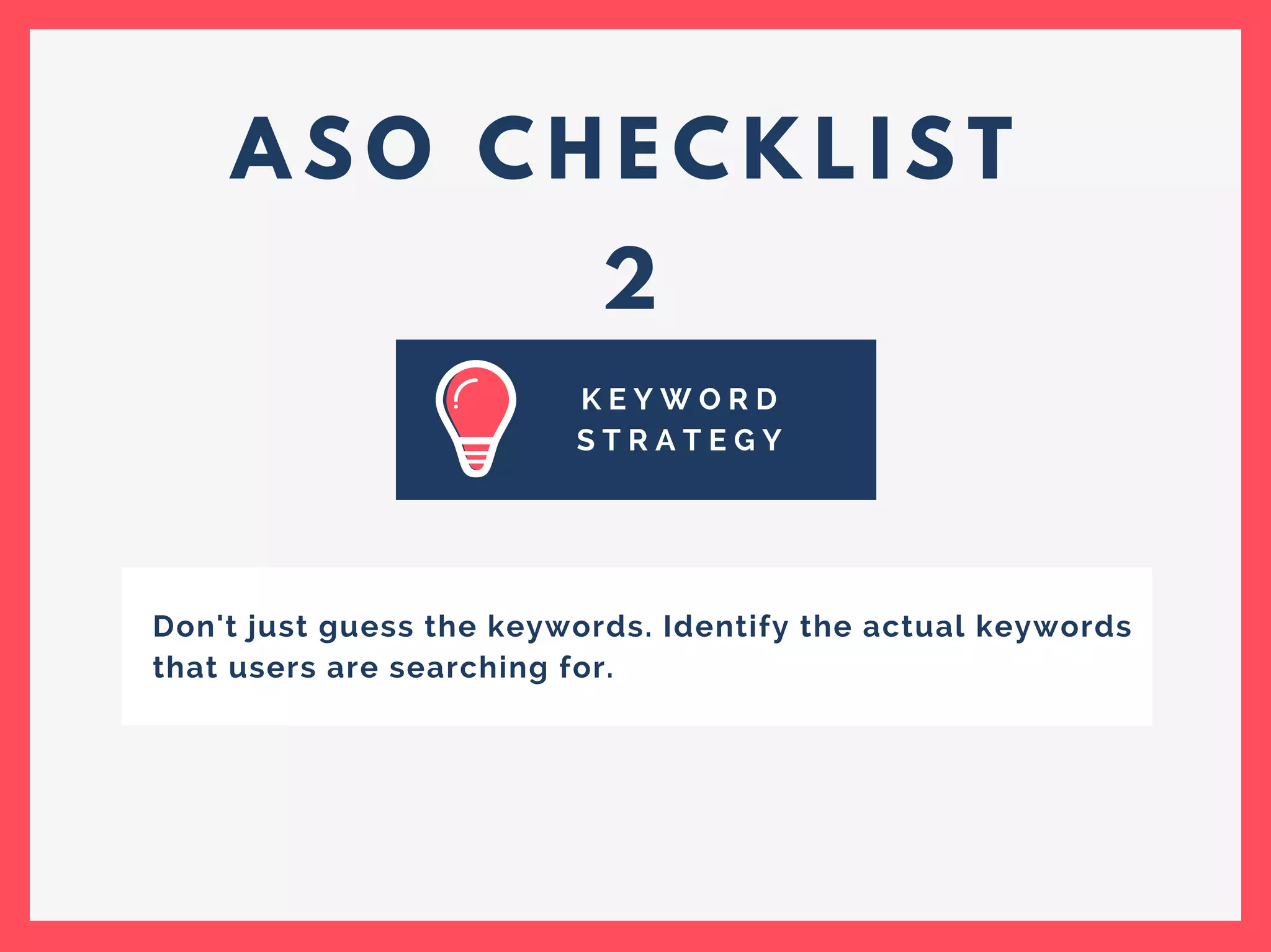 ASO CHECKLIST

2

KEYWORD STRATEGY

Don't just guess the keywords. Identify the actual keywords that users are searching for.